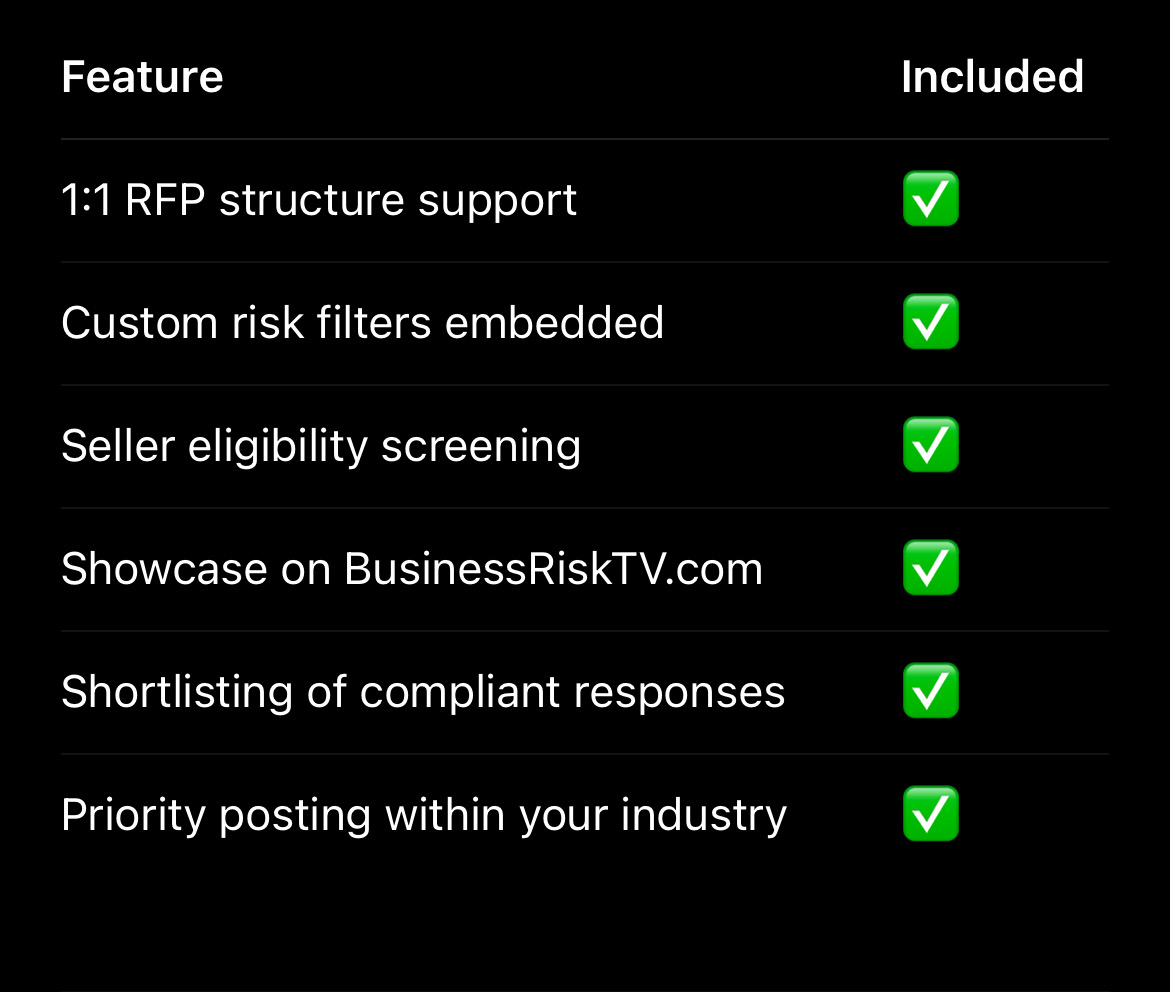 | Feature | Included |
|---|---|
| 1:1 RFP structure support | ✅ |
| Custom risk filters embedded | ✅ |
| Seller eligibility screening | ✅ |
| Showcase on BusinessRiskTV.com | ✅ |
| Shortlisting of compliant responses | ✅ |
| Priority posting within your industry | ✅ |